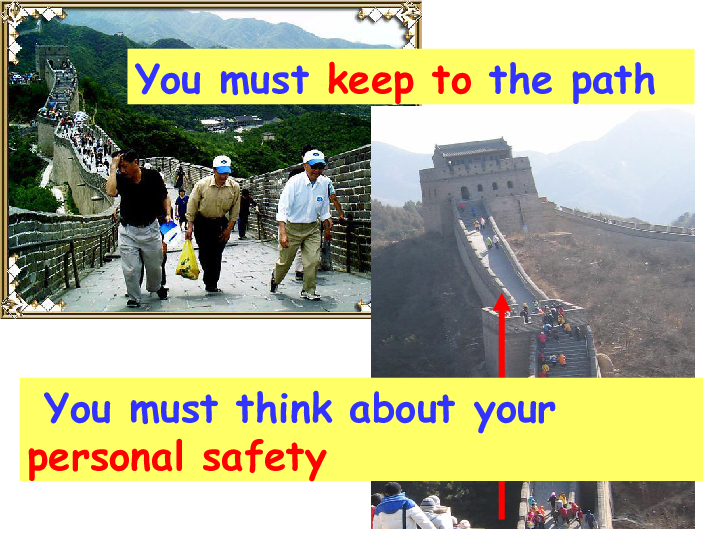 You must keep to the path

You must think about your personal safety